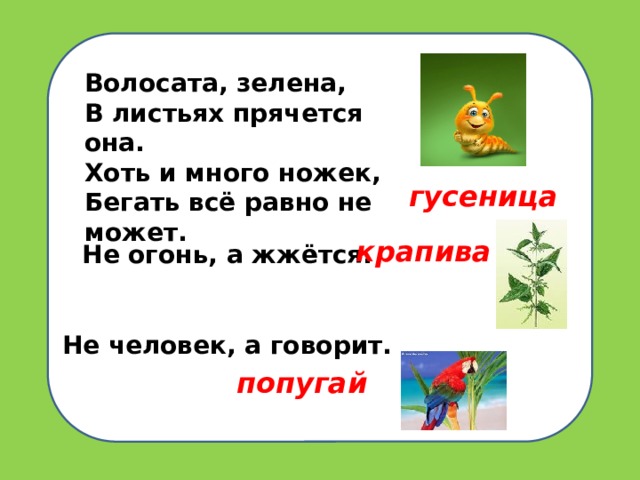 Волосата, зелена,
В листьях прячется она.
Хоть и много ножек,
Бегать всё равно не может.

гусеница

Не огонь, а жжётся.

крапива

Не человек, а говорит.

попугай